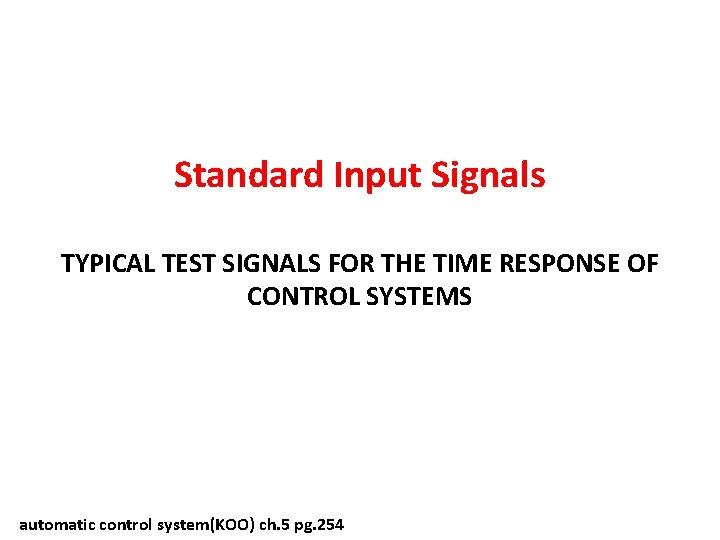 Standard Input Signals

TYPICAL TEST SIGNALS FOR THE TIME RESPONSE OF CONTROL SYSTEMS

automatic control system(KOO) ch.5 pg.254